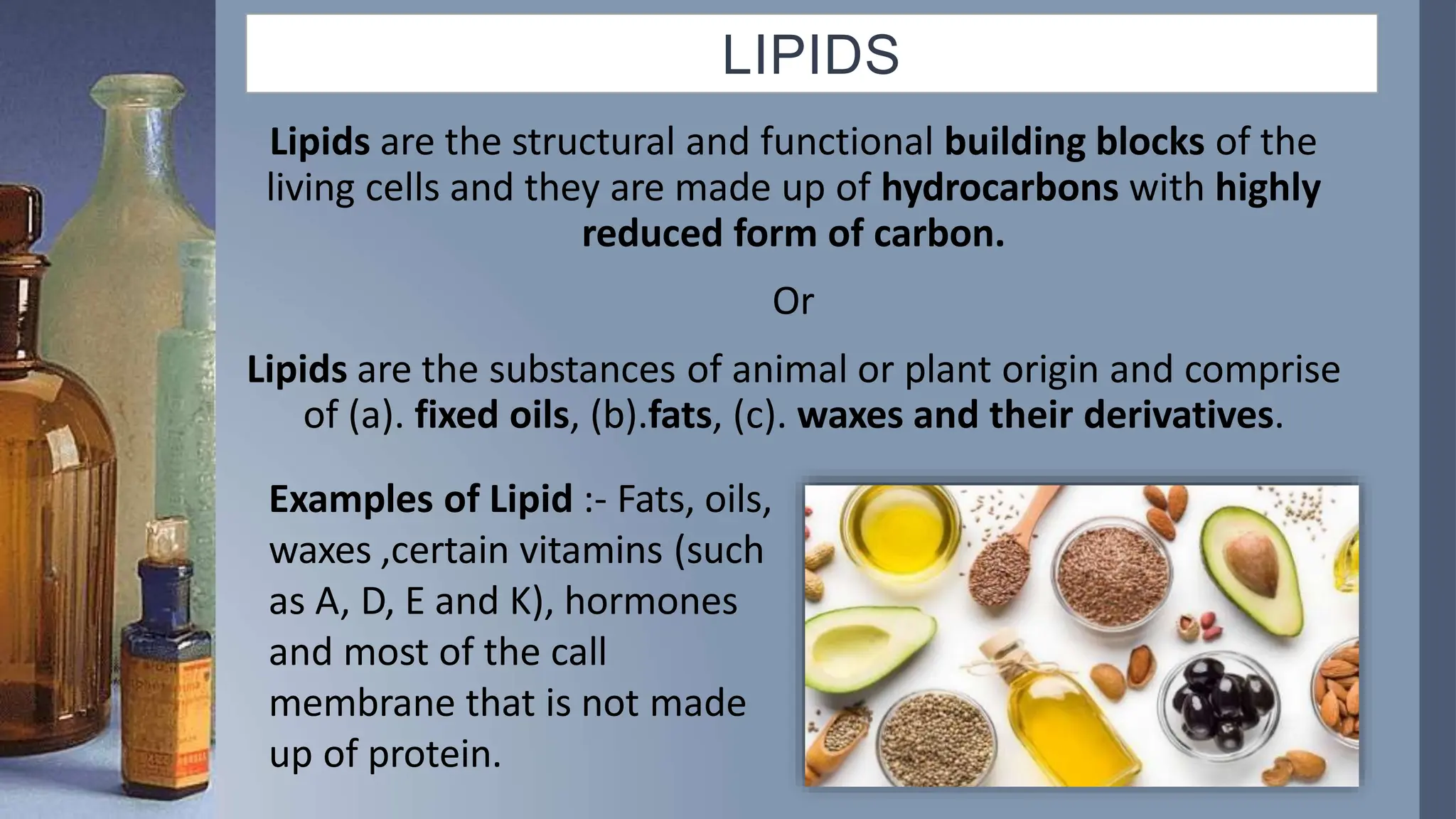 LIPIDS

Lipids are the structural and functional building blocks of the living cells and they are made up of hydrocarbons with highly reduced form of carbon.

Or

Lipids are the substances of animal or plant origin and comprise of (a). fixed oils, (b).fats, (c). waxes and their derivatives.

Examples of Lipid :- Fats, oils, waxes ,certain vitamins (such as A, D, E and K), hormones and most of the call membrane that is not made up of protein.